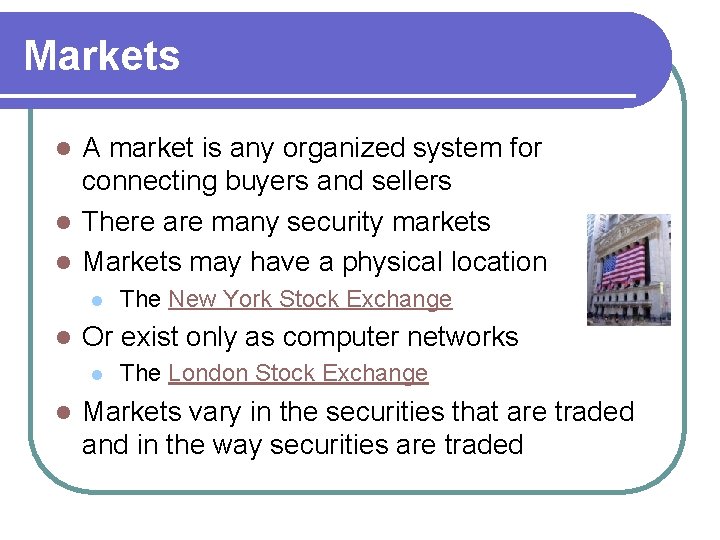 Markets

- A market is any organized system for connecting buyers and sellers
- There are many security markets
- Markets may have a physical location
  - The New York Stock Exchange
- Or exist only as computer networks
  - The London Stock Exchange
- Markets vary in the securities that are traded and in the way securities are traded